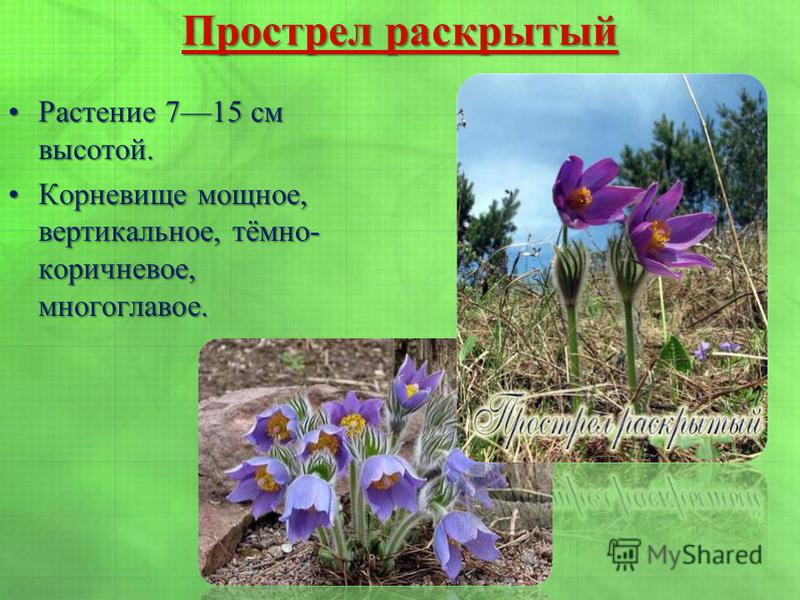 Прострел раскрытый

• Растение 7—15 см высотой.

• Корневище мощное, вертикальное, тёмно-коричневое, многоглавое.

Прострел раскрытый

MyShared